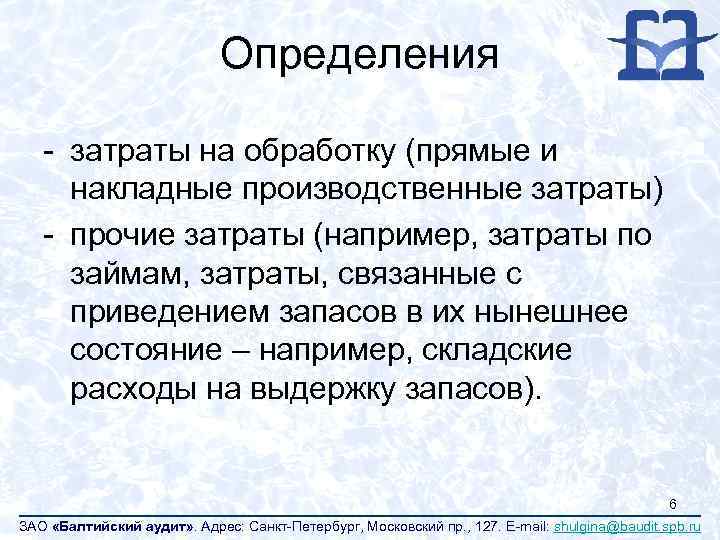 Определения

- затраты на обработку (прямые и накладные производственные затраты)
- прочие затраты (например, затраты по займам, затраты, связанные с приведением запасов в их нынешнее состояние – например, складские расходы на выдержку запасов).

6

ЗАО «Балтийский аудит». Адрес: Санкт-Петербург, Московский пр., 127. E-mail: shulgina@baudit.spb.ru